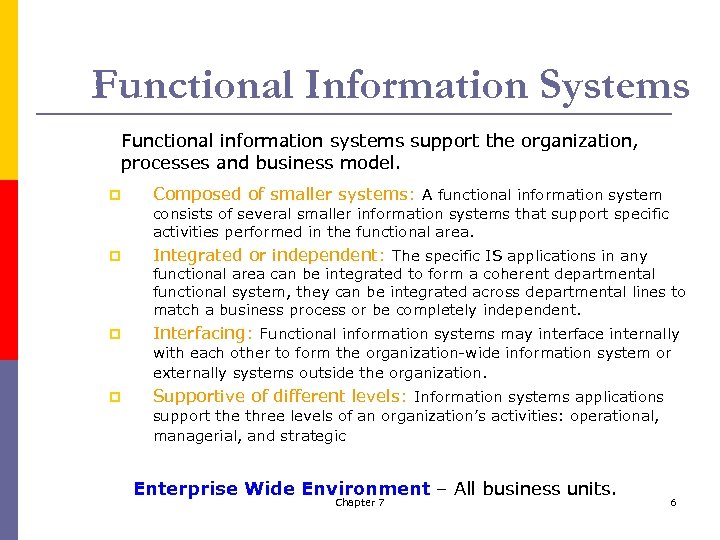 Functional Information Systems

Functional information systems support the organization, processes and business model.

Composed of smaller systems: A functional information system consists of several smaller information systems that support specific activities performed in the functional area.

Integrated or independent: The specific IS applications in any functional area can be integrated to form a coherent departmental functional system, they can be integrated across departmental lines to match a business process or be completely independent.

Interfacing: Functional information systems may interface internally with each other to form the organization-wide information system or externally systems outside the organization.

Supportive of different levels: Information systems applications support the three levels of an organization's activities: operational, managerial, and strategic

Enterprise Wide Environment – All business units.

Chapter 7

6